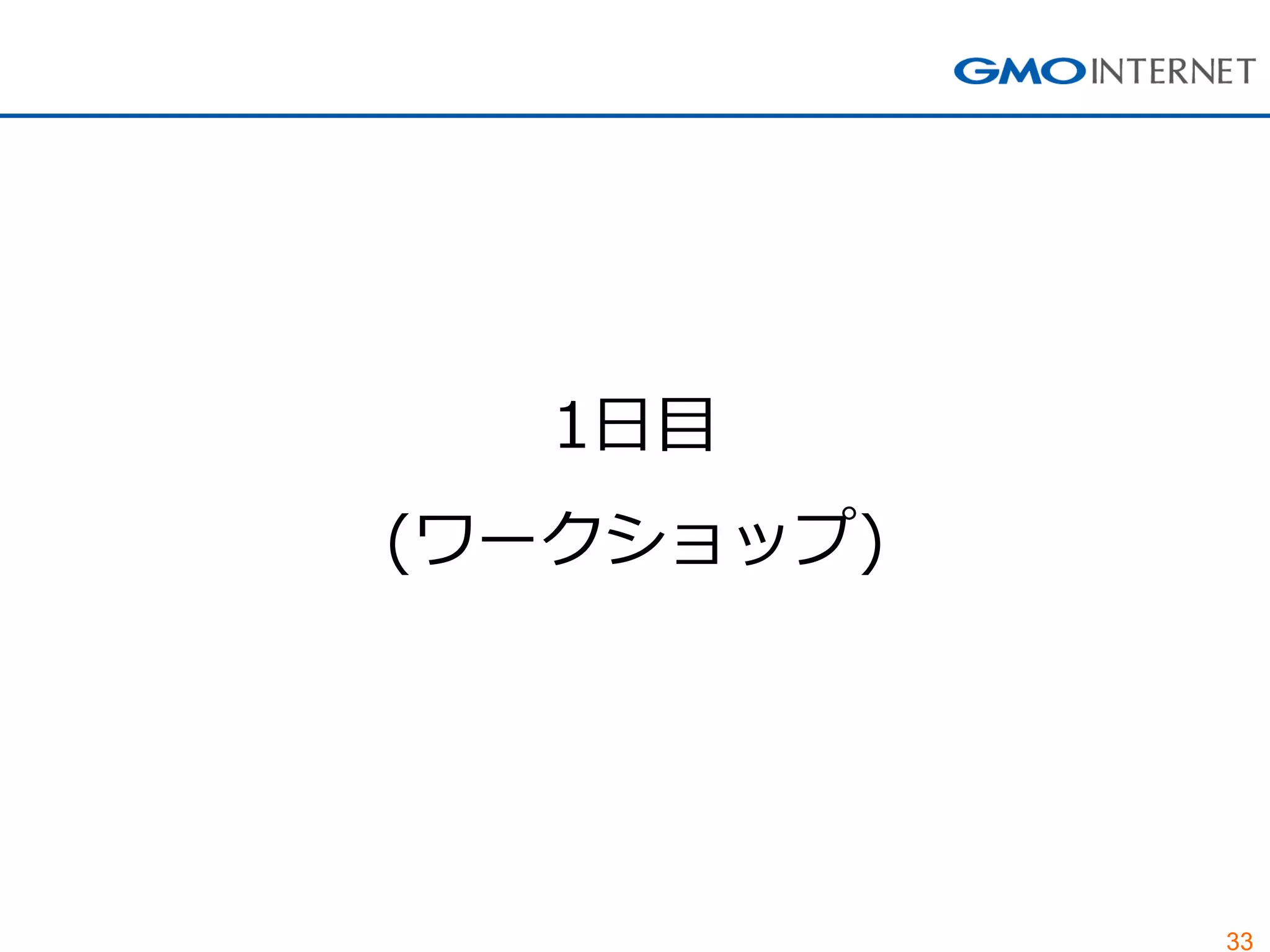 GMO INTERNET

1日目

(ワークショップ)

33